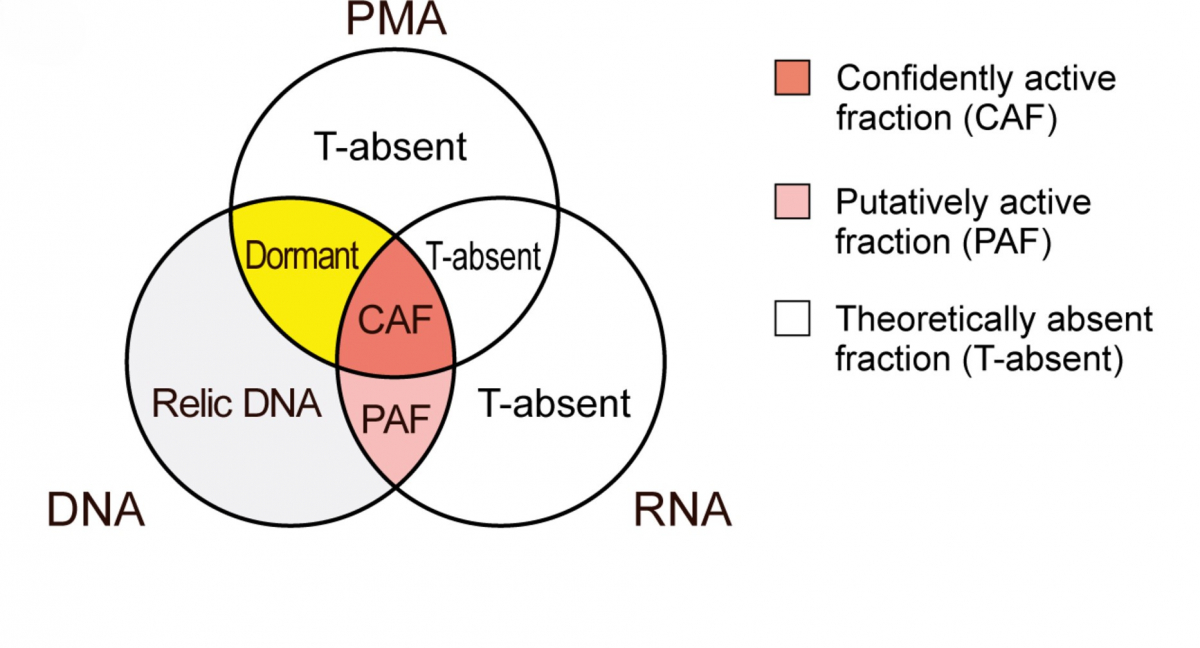 PMA

T-absent

Dormant

T-absent

CAF

Relic DNA

PAF

T-absent

DNA

RNA

Confidently active fraction (CAF)

Putatively active fraction (PAF)

Theoretically absent fraction (T-absent)